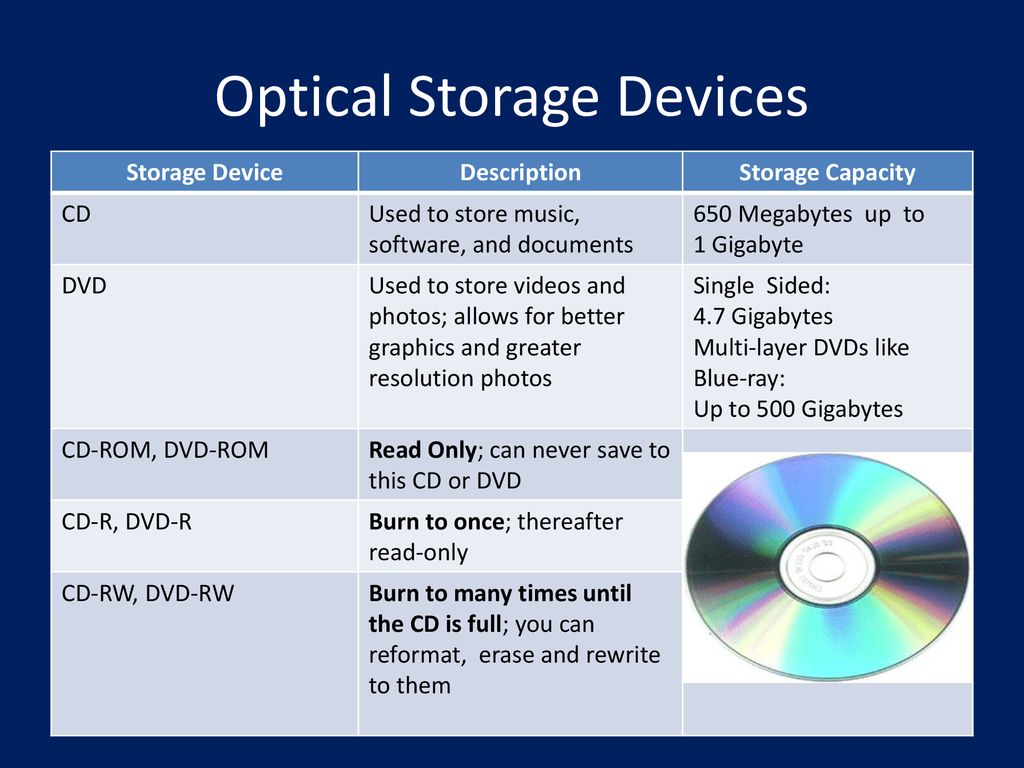 Optical Storage Devices

| Storage Device | Description | Storage Capacity |
|---|---|---|
| CD | Used to store music, software, and documents | 650 Megabytes up to 1 Gigabyte |
| DVD | Used to store videos and photos; allows for better graphics and greater resolution photos | Single Sided: 4.7 Gigabytes Multi-layer DVDs like Blue-ray: Up to 500 Gigabytes |
| CD-ROM, DVD-ROM | **Read Only**; can never save to this CD or DVD | |
| CD-R, DVD-R | **Burn to once**; thereafter read-only | |
| CD-RW, DVD-RW | **Burn to many times until the CD is full**; you can reformat, erase and rewrite to them | |